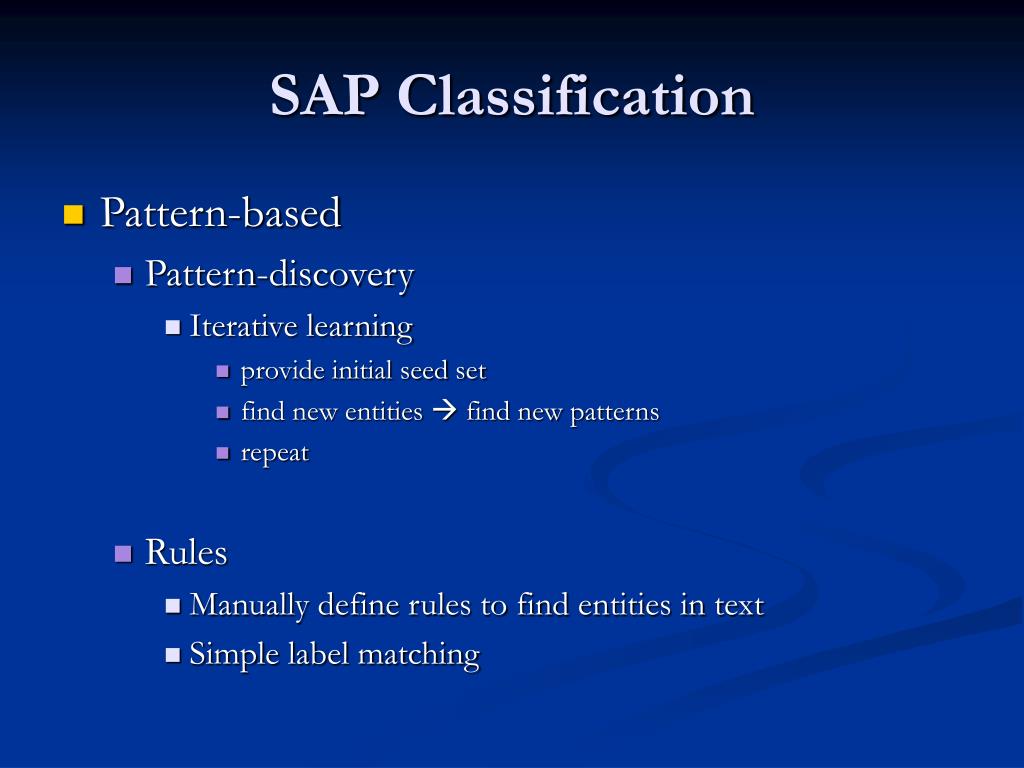 SAP Classification

Pattern-based

Pattern-discovery

Iterative learning

provide initial seed set

find new entities → find new patterns

repeat

Rules

Manually define rules to find entities in text

Simple label matching